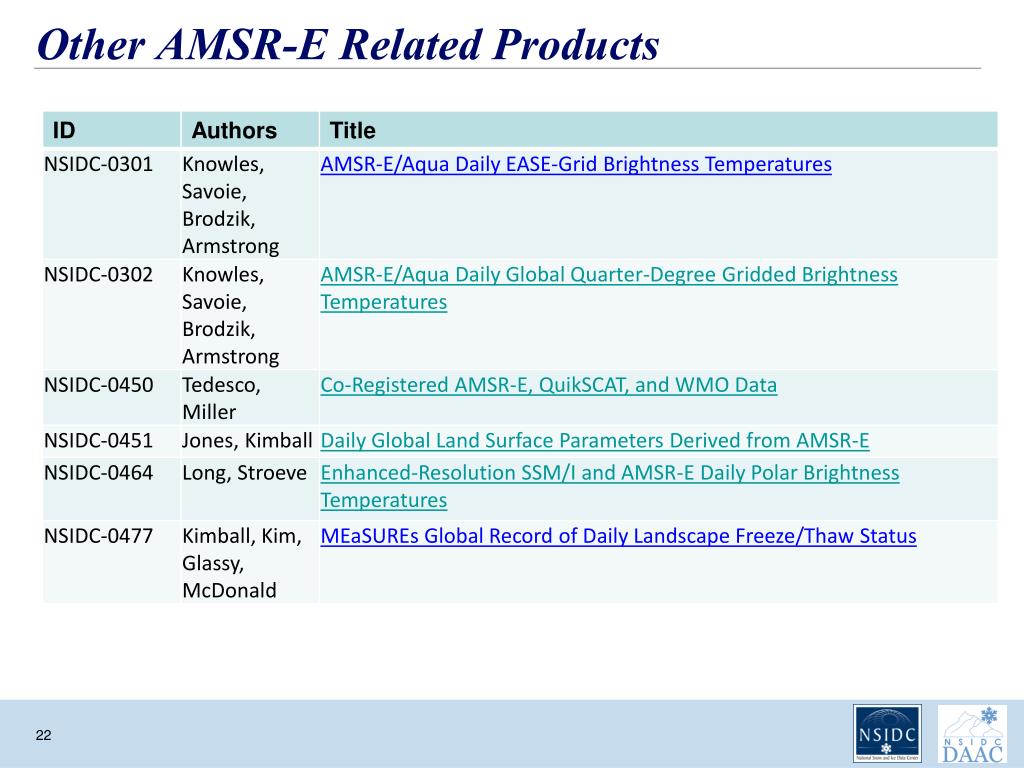 Other AMSR-E Related Products

| ID | Authors | Title |
|---|---|---|
| NSIDC-0301 | Knowles, Savoie, Brodzik, Armstrong | AMSR-E/Aqua Daily EASE-Grid Brightness Temperatures |
| NSIDC-0302 | Knowles, Savoie, Brodzik, Armstrong | AMSR-E/Aqua Daily Global Quarter-Degree Gridded Brightness Temperatures |
| NSIDC-0450 | Tedesco, Miller | Co-Registered AMSR-E, QuikSCAT, and WMO Data |
| NSIDC-0451 | Jones, Kimball | Daily Global Land Surface Parameters Derived from AMSR-E |
| NSIDC-0464 | Long, Stroeve | Enhanced-Resolution SSM/I and AMSR-E Daily Polar Brightness Temperatures |
| NSIDC-0477 | Kimball, Kim, Glassy, McDonald | MEaSUREs Global Record of Daily Landscape Freeze/Thaw Status |

22

NSIDC
National Snow and Ice Data Center

NSIDC
DAAC